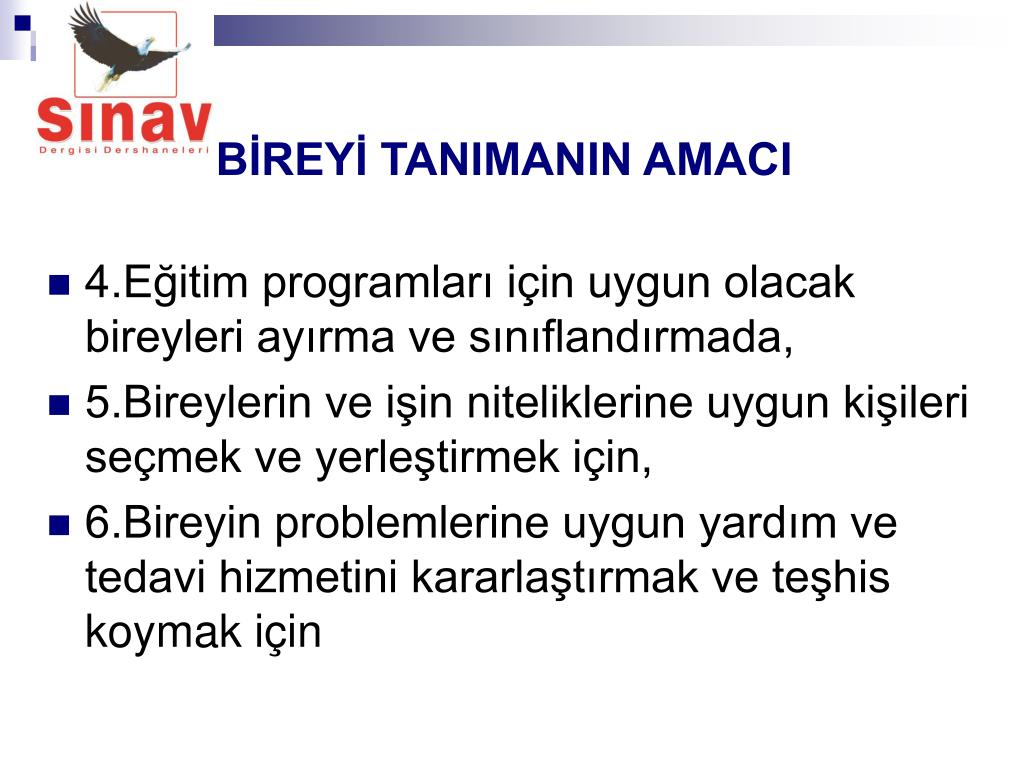 sınav
Dergisi Dershaneleri

BİREYİ TANIMANIN AMACI

4.Eğitim programları için uygun olacak bireyleri ayırma ve sınıflandırmada,

5.Bireylerin ve işin niteliklerine uygun kişileri seçmek ve yerleştirmek için,

6.Bireyin problemlerine uygun yardım ve tedavi hizmetini kararlaştırmak ve teşhis koymak için